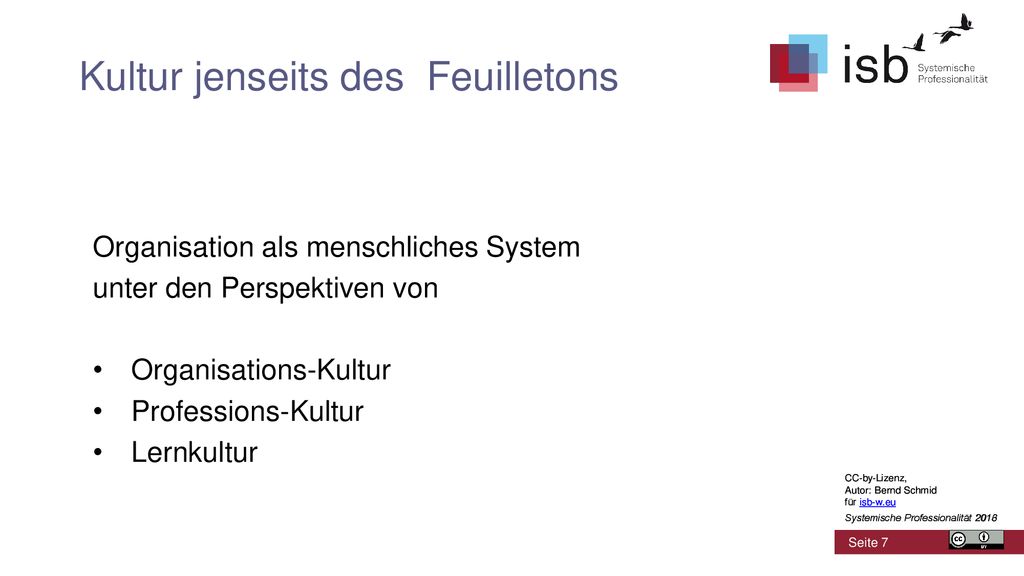 Kultur jenseits des  Feuilletons

isb Systemische Professionalität

Organisation als menschliches System unter den Perspektiven von

• Organisations-Kultur
• Professions-Kultur
• Lernkultur

CC-by-Lizenz,
Autor: Bernd Schmid
für isb-w.eu

Systemische Professionalität 2018

Seite 7

cc BY